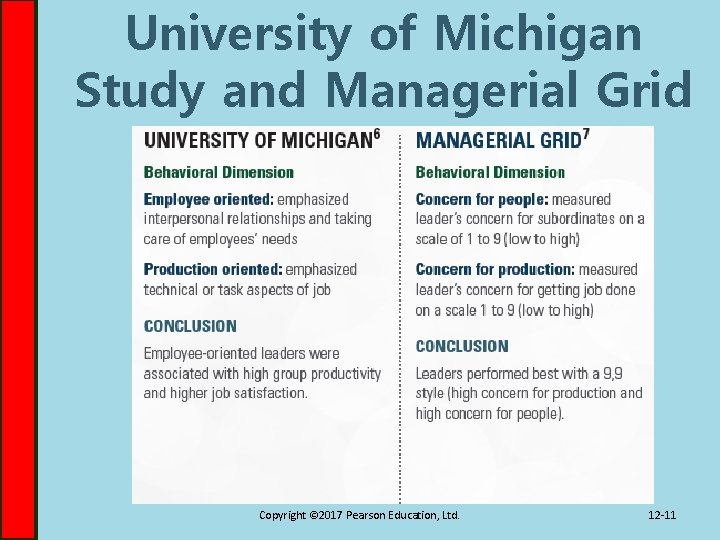 University of Michigan Study and Managerial Grid

UNIVERSITY OF MICHIGAN$^6$

Behavioral Dimension

Employee oriented: emphasized interpersonal relationships and taking care of employees' needs

Production oriented: emphasized technical or task aspects of job

CONCLUSION

Employee-oriented leaders were associated with high group productivity and higher job satisfaction.

MANAGERIAL GRID$^7$

Behavioral Dimension

Concern for people: measured leader's concern for subordinates on a scale of 1 to 9 (low to high)

Concern for production: measured leader's concern for getting job done on a scale 1 to 9 (low to high)

CONCLUSION

Leaders performed best with a 9,9 style (high concern for production and high concern for people).

Copyright ©2017 Pearson Education, Ltd.

12-11